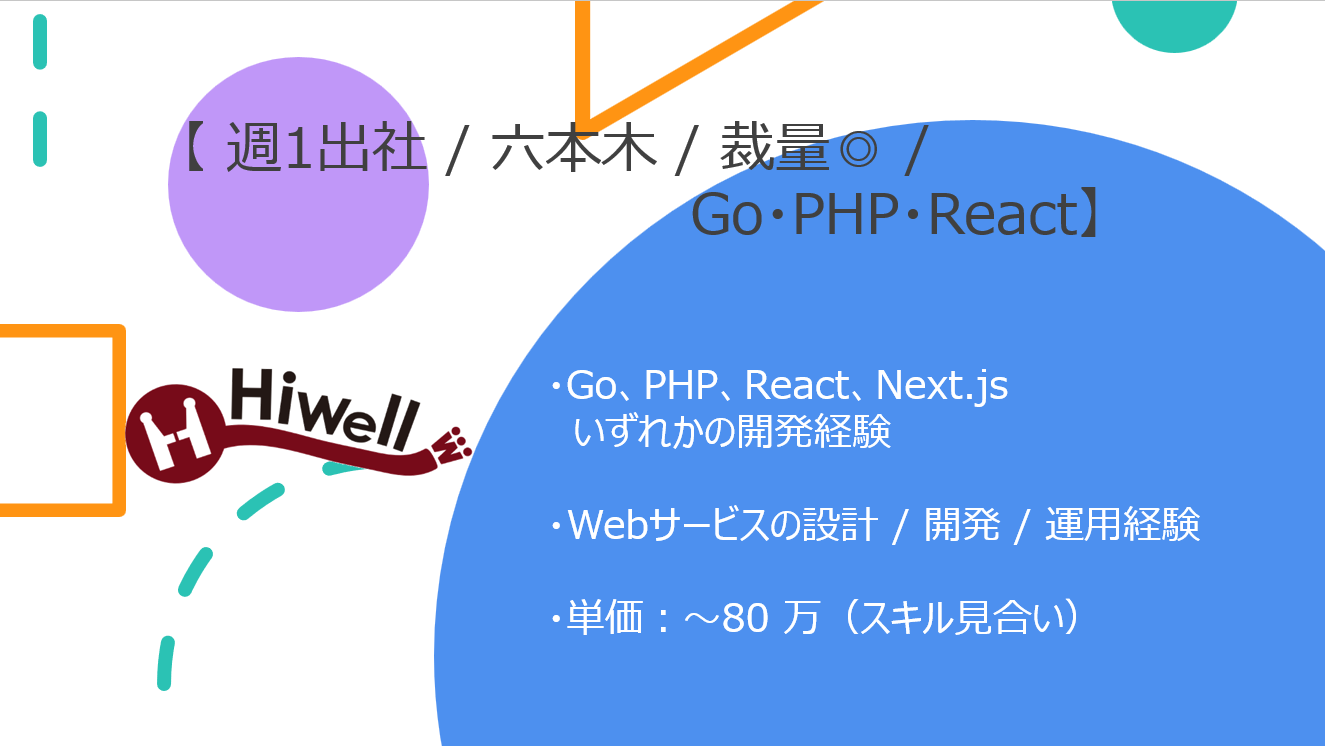 【 週1出社 / 六本木 / 裁量◎ / Go・PHP・React】

Hiwell

・Go、PHP、React、Next.js いずれかの開発経験

・Webサービスの設計 / 開発 / 運用経験

・単価：～80 万（スキル見合い）